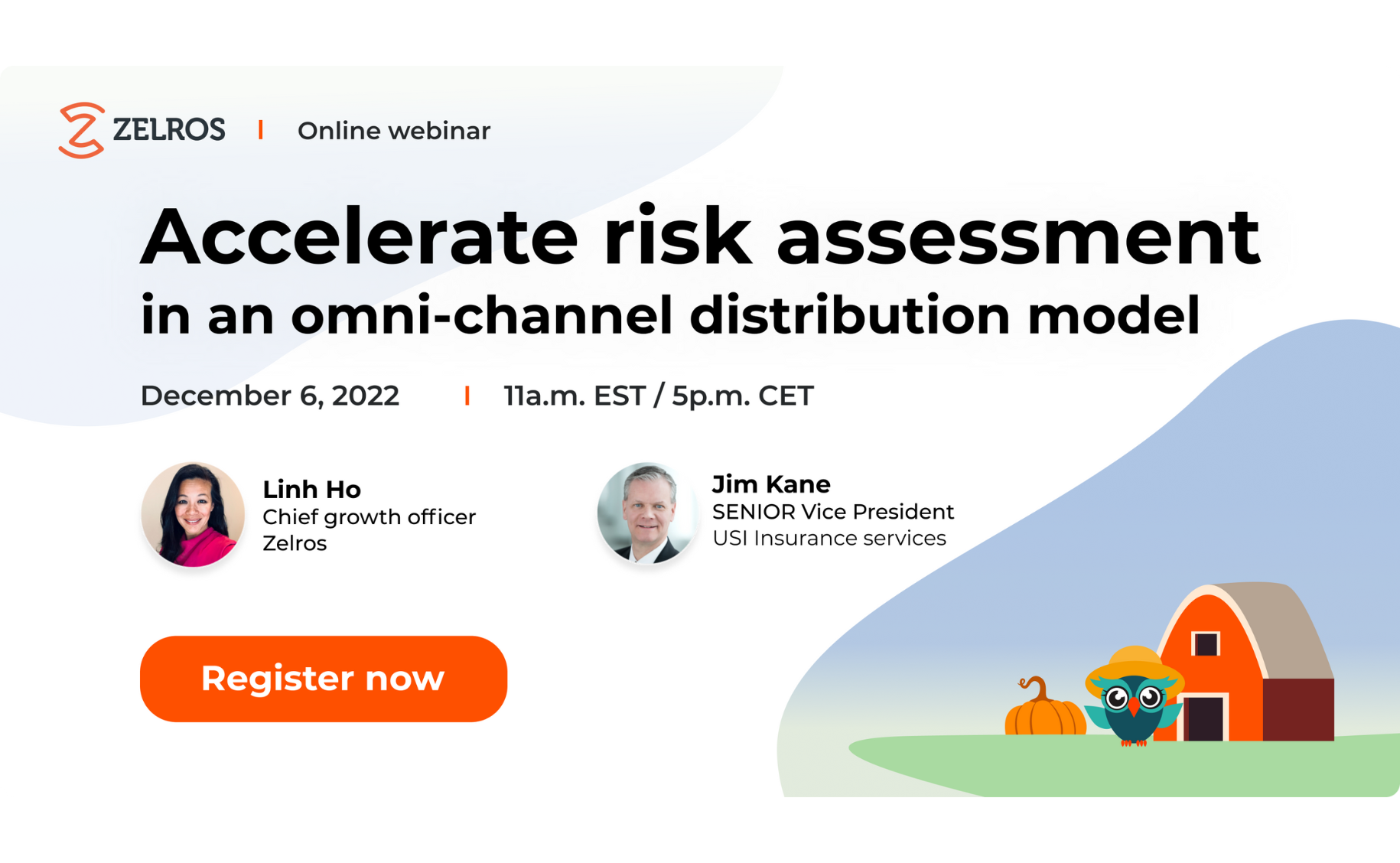 ZELROS | Online webinar

Accelerate risk assessment
in an omni-channel distribution model

December 6, 2022 | 11a.m. EST / 5p.m. CET

Linh Ho
Chief growth officer
Zelros

Jim Kane
SENIOR Vice President
USI Insurance services

Register now